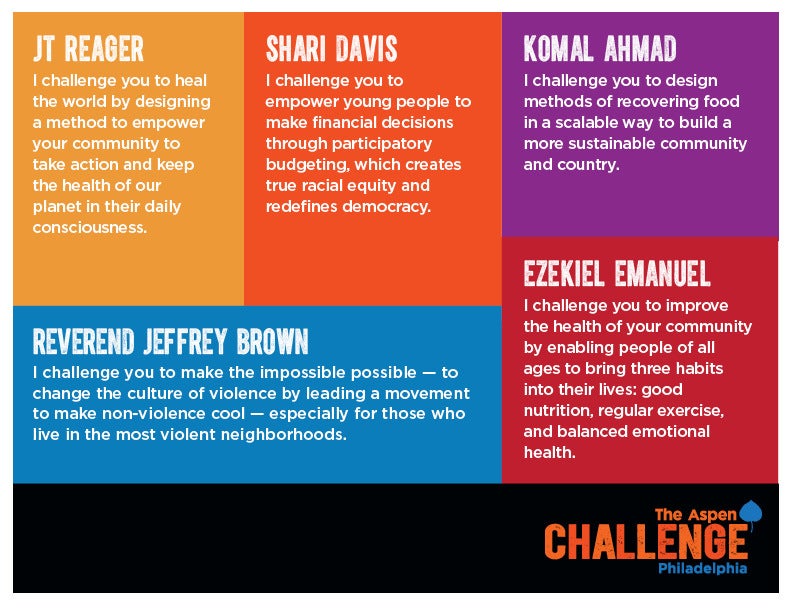 JT REAGER
I challenge you to heal the world by designing a method to empower your community to take action and keep the health of our planet in their daily consciousness.

SHARI DAVIS
I challenge you to empower young people to make financial decisions through participatory budgeting, which creates true racial equity and redefines democracy.

KOMAL AHMAD
I challenge you to design methods of recovering food in a scalable way to build a more sustainable community and country.

REVEREND JEFFREY BROWN
I challenge you to make the impossible possible — to change the culture of violence by leading a movement to make non-violence cool — especially for those who live in the most violent neighborhoods.

EZEKIEL EMANUEL
I challenge you to improve the health of your community by enabling people of all ages to bring three habits into their lives: good nutrition, regular exercise, and balanced emotional health.

The Aspen
CHALLENGE
Philadelphia